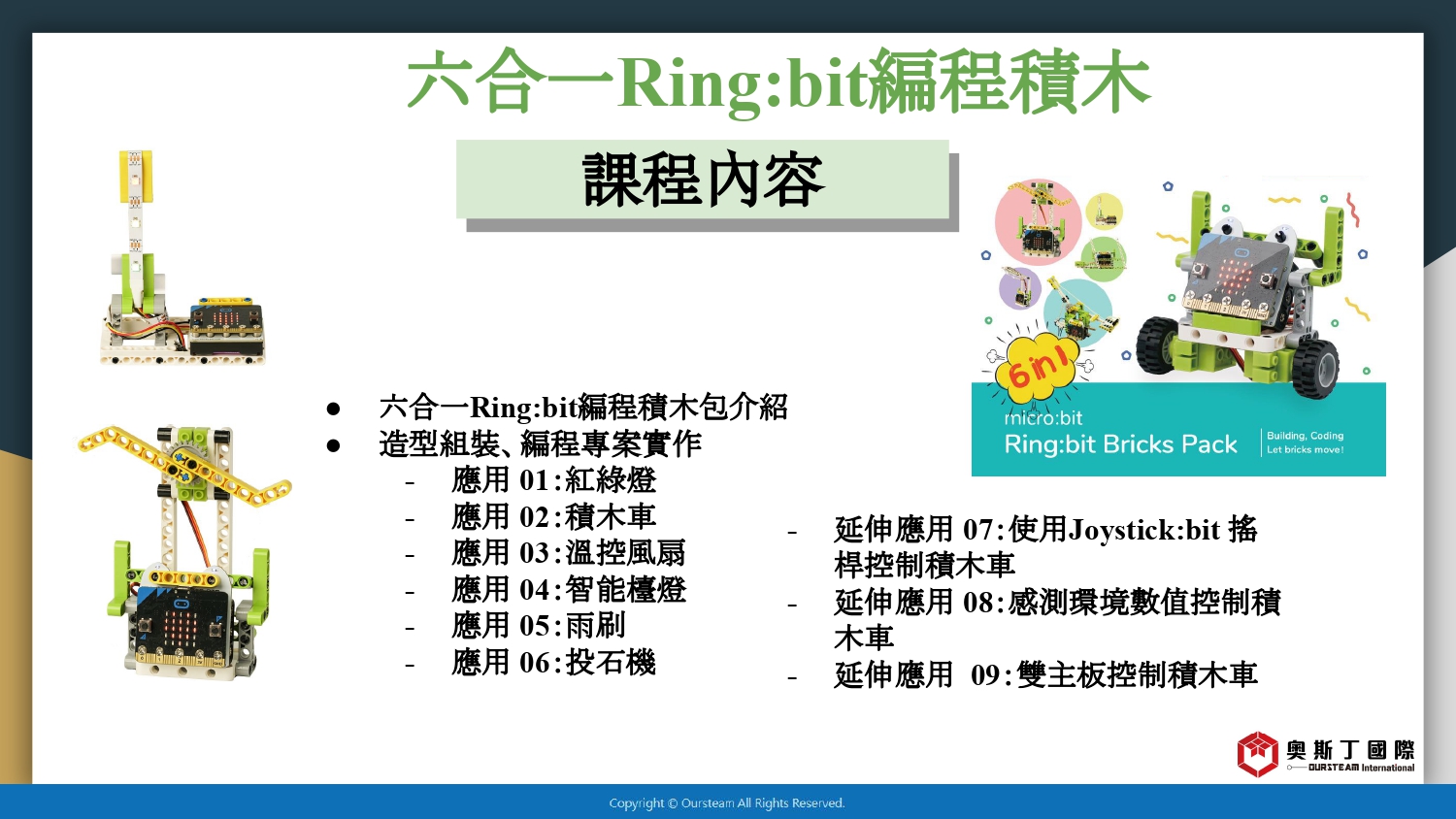 六合一Ring:bit編程積木

課程內容

6 in 1

micro:bit
Ring:bit Bricks Pack
Building, Coding
Let bricks move!

● 六合一Ring:bit編程積木包介紹
● 造型組裝、編程專案實作
- 應用 01:紅綠燈
- 應用 02:積木車
- 應用 03:溫控風扇
- 應用 04:智能檯燈
- 應用 05:雨刷
- 應用 06:投石機

- 延伸應用 07:使用Joystick:bit 搖桿控制積木車
- 延伸應用 08:感測環境數值控制積木車
- 延伸應用 09:雙主板控制積木車

奧斯丁國際
OURSTEAM International

Copyright © Oursteam All Rights Reserved.